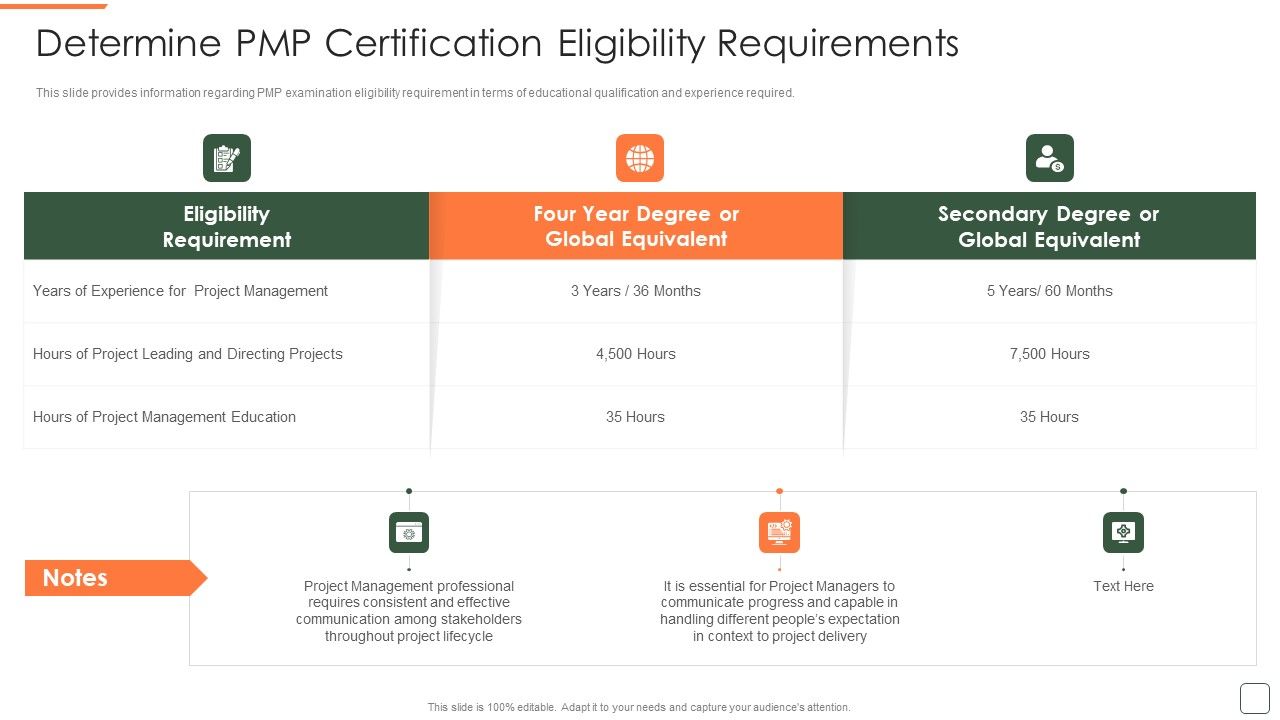 Determine PMP Certification Eligibility Requirements

This slide provides information regarding PMP examination eligibility requirement in terms of educational qualification and experience required.

| Eligibility Requirement | Four Year Degree or Global Equivalent | Secondary Degree or Global Equivalent |
|---|---|---|
| Years of Experience for Project Management | 3 Years / 36 Months | 5 Years/ 60 Months |
| Hours of Project Leading and Directing Projects | 4,500 Hours | 7,500 Hours |
| Hours of Project Management Education | 35 Hours | 35 Hours |

Notes

Project Management professional requires consistent and effective communication among stakeholders throughout project lifecycle

It is essential for Project Managers to communicate progress and capable in handling different people's expectation in context to project delivery

Text Here

This slide is 100% editable. Adapt it to your needs and capture your audience's attention.